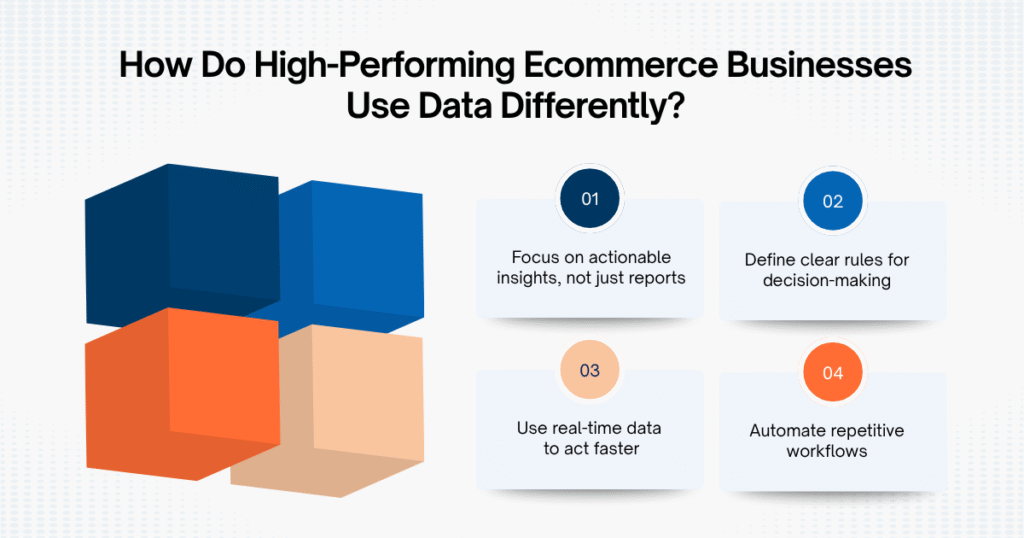 How Do High-Performing Ecommerce Businesses Use Data Differently?

01

Focus on actionable insights, not just reports

02

Define clear rules for decision-making

03

Use real-time data to act faster

04

Automate repetitive workflows